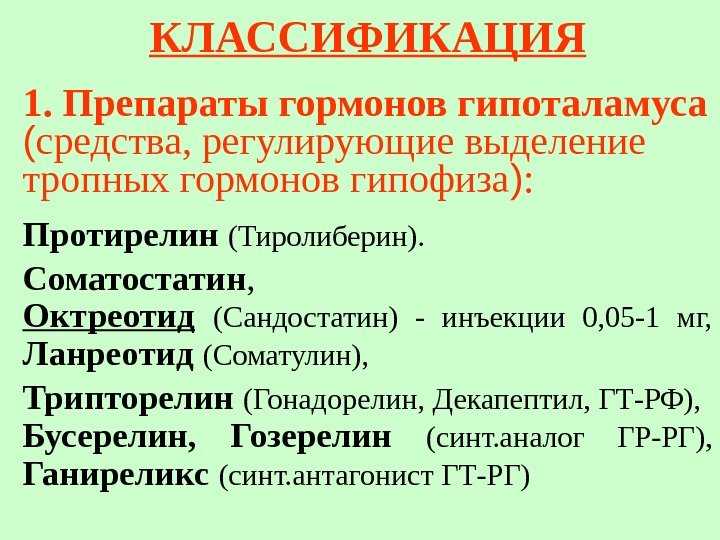 КЛАССИФИКАЦИЯ

1. Препараты гормонов гипоталамуса (средства, регулирующие выделение тропных гормонов гипофиза):

Протирелин (Тиролиберин).

Соматостатин,
Октреотид (Сандостатин) - инъекции 0,05-1 мг,
Ланреотид (Соматулин),

Трипторелин (Гонадорелин, Декапептил, ГТ-РФ),
Бусерелин, Гозерелин (синт.аналог ГР-РГ),
Ганиреликс (синт.антагонист ГТ-РГ)